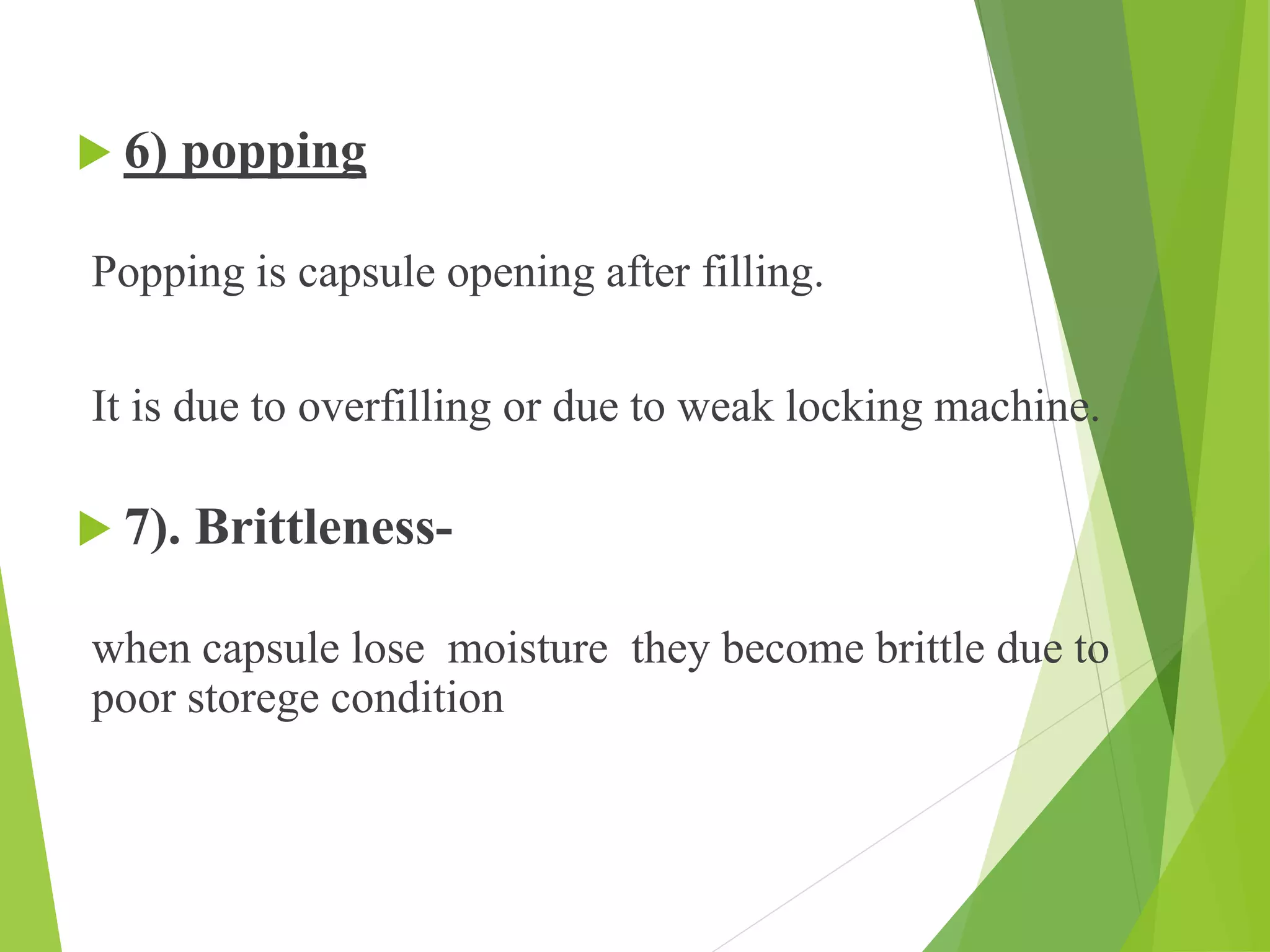 6) popping

Popping is capsule opening after filling.

It is due to overfilling or due to weak locking machine.

7). Brittleness-

when capsule lose moisture they become brittle due to poor storege condition